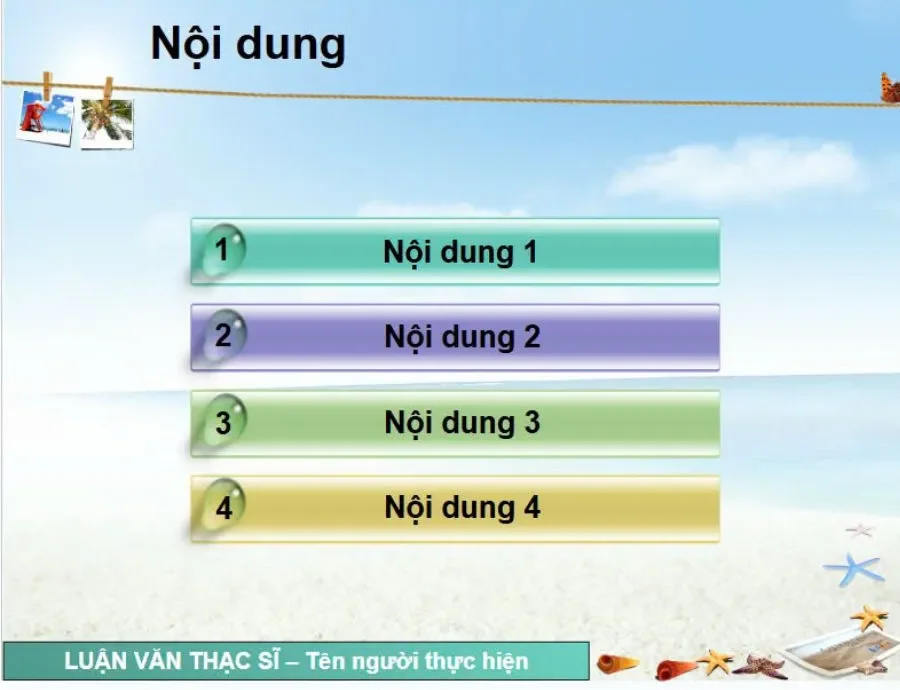 Nội dung

1 Nội dung 1

2 Nội dung 2

3 Nội dung 3

4 Nội dung 4

LUẬN VĂN THẠC SĨ – Tên người thực hiện